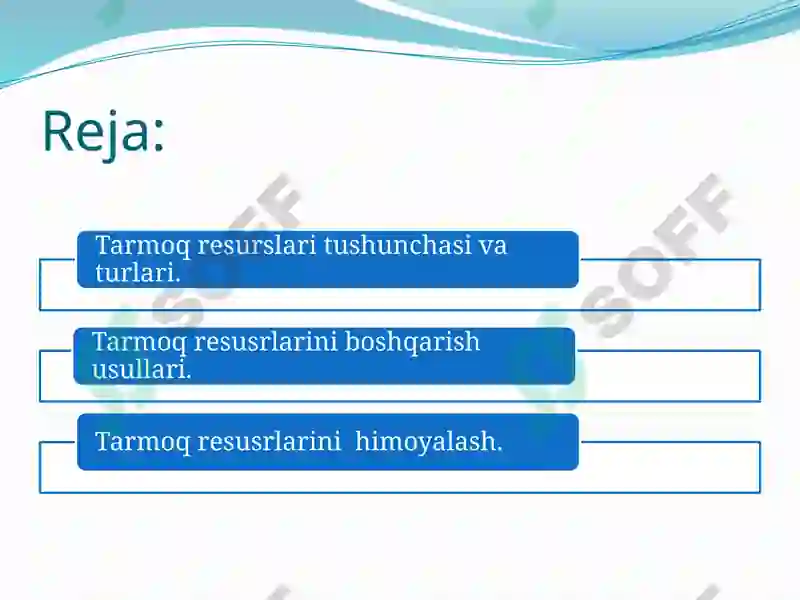 Reja:

Tarmoq resurslari tushunchasi va turlari.

Tarmoq resusrlarini boshqarish usullari.

Tarmoq resusrlarini himoyalash.

SOFF

SOFF